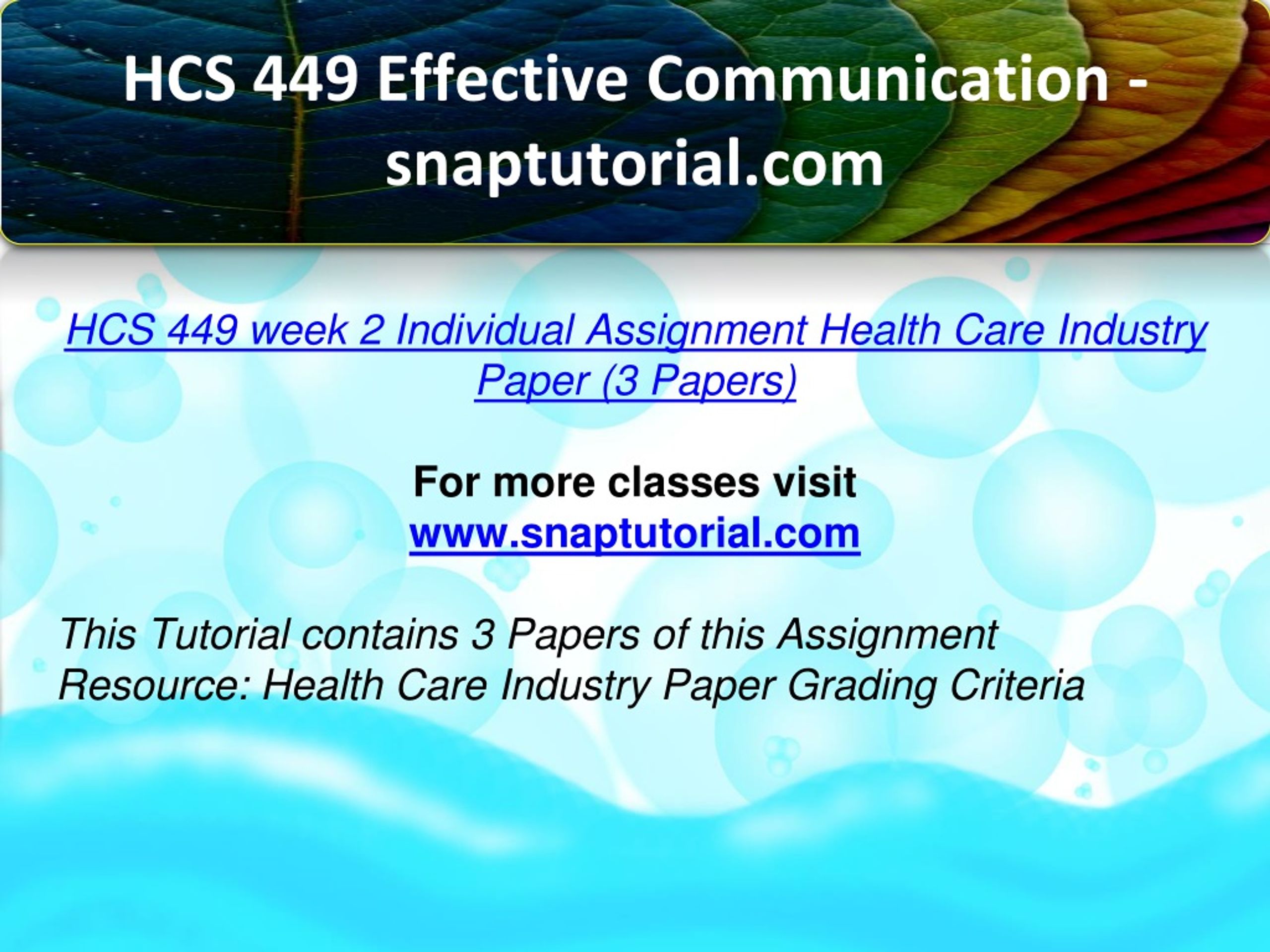 HCS 449 Effective Communication - snaptutorial.com

HCS 449 week 2 Individual Assignment Health Care Industry Paper (3 Papers)

For more classes visit
www.snaptutorial.com

This Tutorial contains 3 Papers of this Assignment
Resource: Health Care Industry Paper Grading Criteria